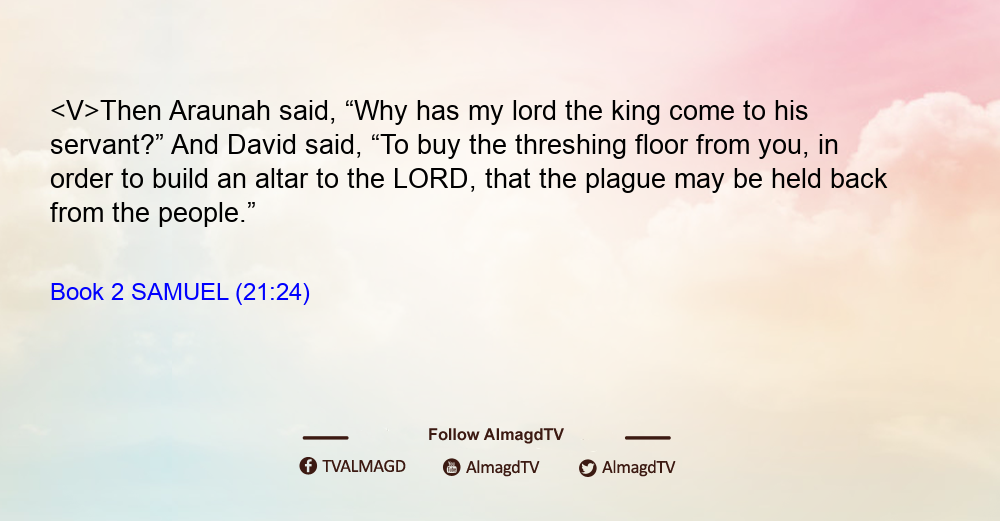 <V>Then Araunah said, “Why has my lord the king come to his servant?” And David said, “To buy the threshing floor from you, in order to build an altar to the LORD, that the plague may be held back from the people.”

Book 2 SAMUEL (21:24)

Follow AlmagdTV

TVALMAGD AlmagdTV AlmagdTV